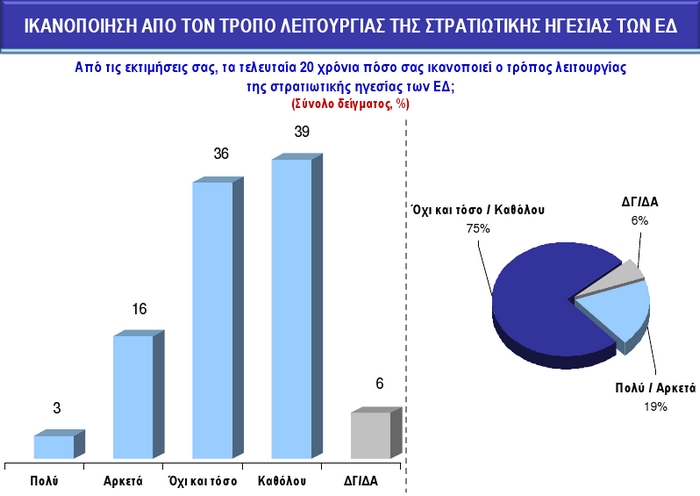 ΙΚΑΝΟΠΟΙΗΣΗ ΑΠΟ ΤΟΝ ΤΡΟΠΟ ΛΕΙΤΟΥΡΓΙΑΣ ΤΗΣ ΣΤΡΑΤΙΩΤΙΚΗΣ ΗΓΕΣΙΑΣ ΤΩΝ ΕΔ

Από τις εκτιμήσεις σας, τα τελευταία 20 χρόνια πόσο σας ικανοποιεί ο τρόπος λειτουργίας της στρατιωτικής ηγεσίας των ΕΔ;

(Σύνολο δείγματος, %)

3
16
36
39
6

Πολύ
Αρκετά
Όχι και τόσο
Καθόλου
ΔΓ/ΔΑ

Όχι και τόσο / Καθόλου
75%

ΔΓ/ΔΑ
6%

Πολύ / Αρκετά
19%